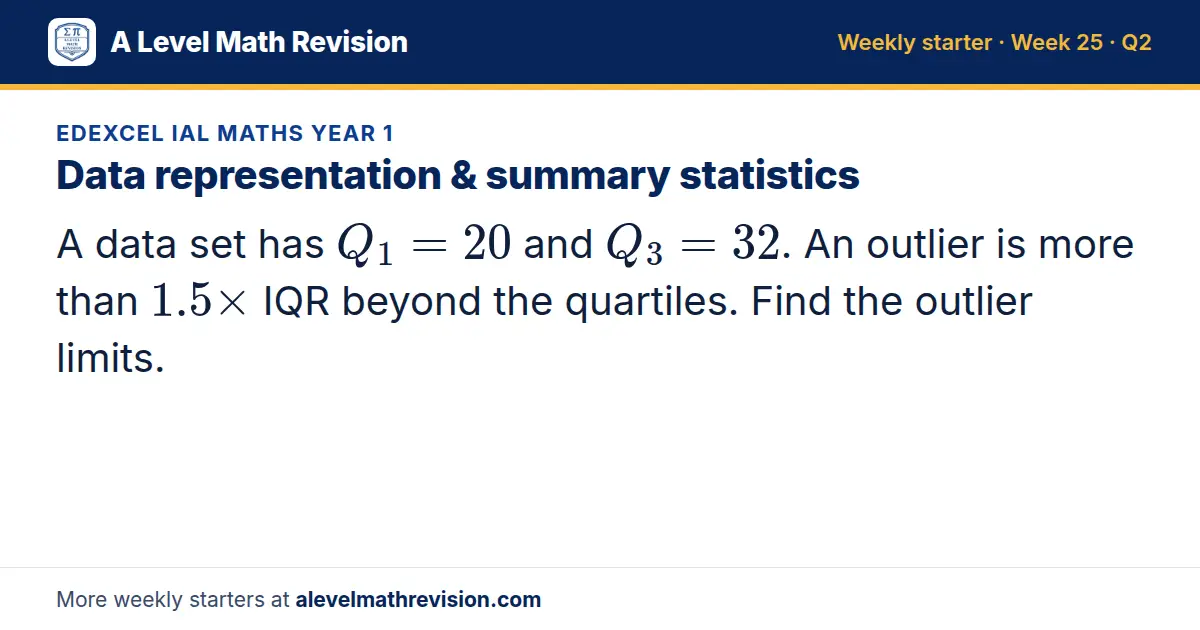 A Level Math Revision

Weekly starter · Week 25 · Q2

EDEXCEL IAL MATHS YEAR 1

Data representation & summary statistics

A data set has $Q_1 = 20$ and $Q_3 = 32$. An outlier is more than $1.5\times$ IQR beyond the quartiles. Find the outlier limits.

More weekly starters at alevelmathrevision.com